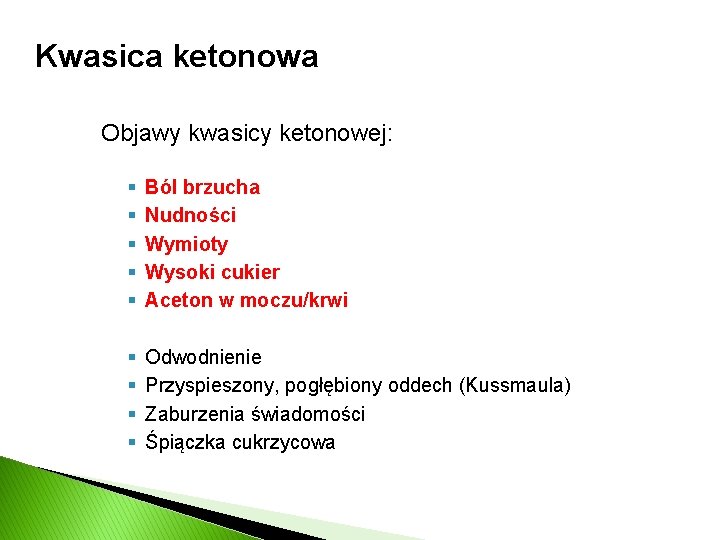 Kwasica ketonowa

Objawy kwasicy ketonowej:

- Ból brzucha
- Nudności
- Wymioty
- Wysoki cukier
- Aceton w moczu/krwi

- Odwodnienie
- Przyspieszony, pogłębiony oddech (Kussmaula)
- Zaburzenia świadomości
- Śpiączka cukrzycowa